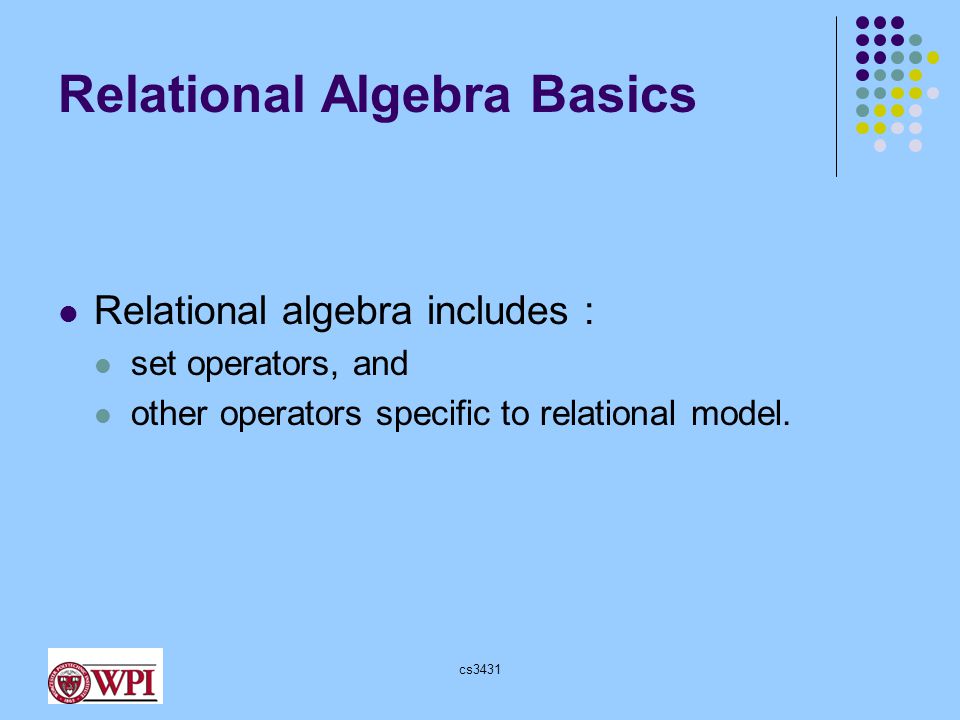 Relational Algebra Basics

Relational algebra includes :

set operators, and

other operators specific to relational model.

WPI

cs3431